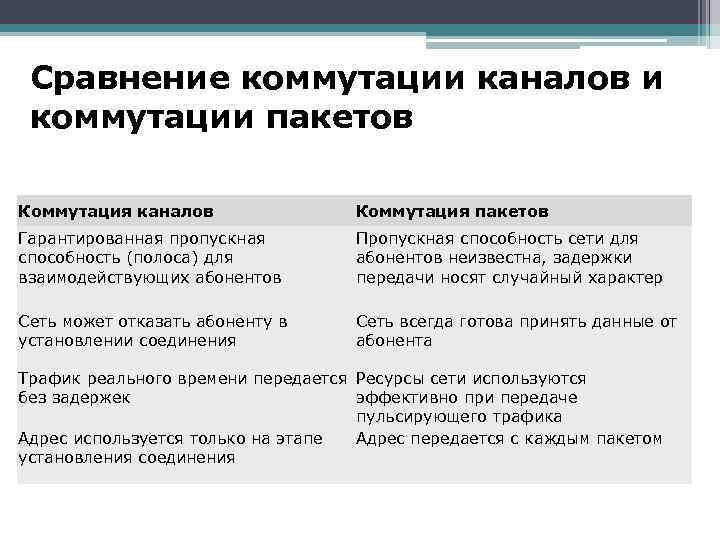 Сравнение коммутации каналов и коммутации пакетов

| Коммутация каналов | Коммутация пакетов |
|---|---|
| Гарантированная пропускная способность (полоса) для взаимодействующих абонентов | Пропускная способность сети для абонентов неизвестна, задержки передачи носят случайный характер |
| Сеть может отказать абоненту в установлении соединения | Сеть всегда готова принять данные от абонента |
| Трафик реального времени передается без задержек | Ресурсы сети используются эффективно при передаче пульсирующего трафика |
| Адрес используется только на этапе установления соединения | Адрес передается с каждым пакетом |